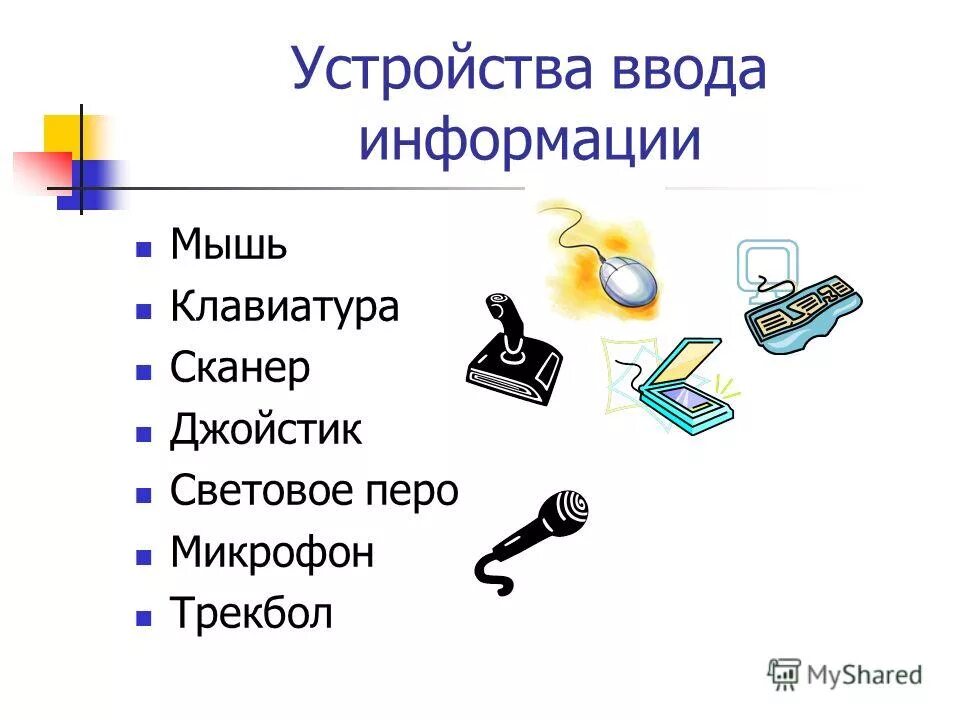 Устройства ввода информации

- Мышь
- Клавиатура
- Сканер
- Джойстик
- Световое перо
- Микрофон
- Трекбол

MyShared